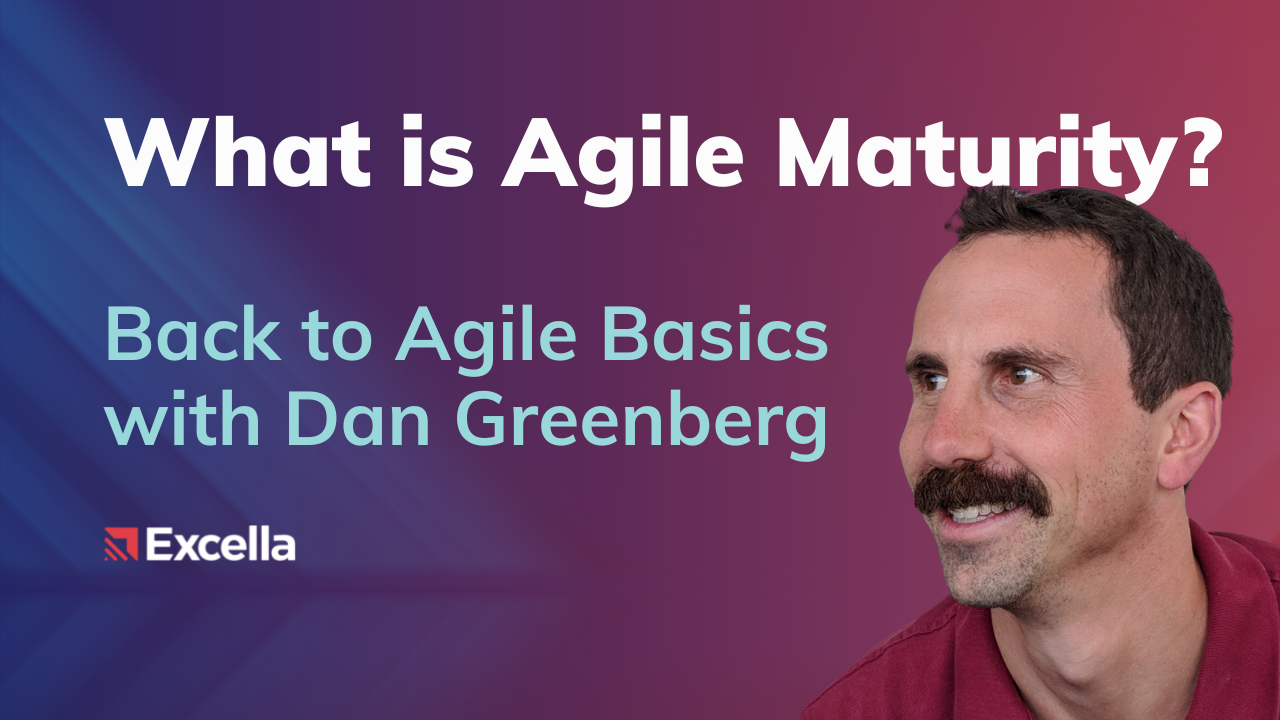 What is Agile Maturity?

Back to Agile Basics with Dan Greenberg

Excella